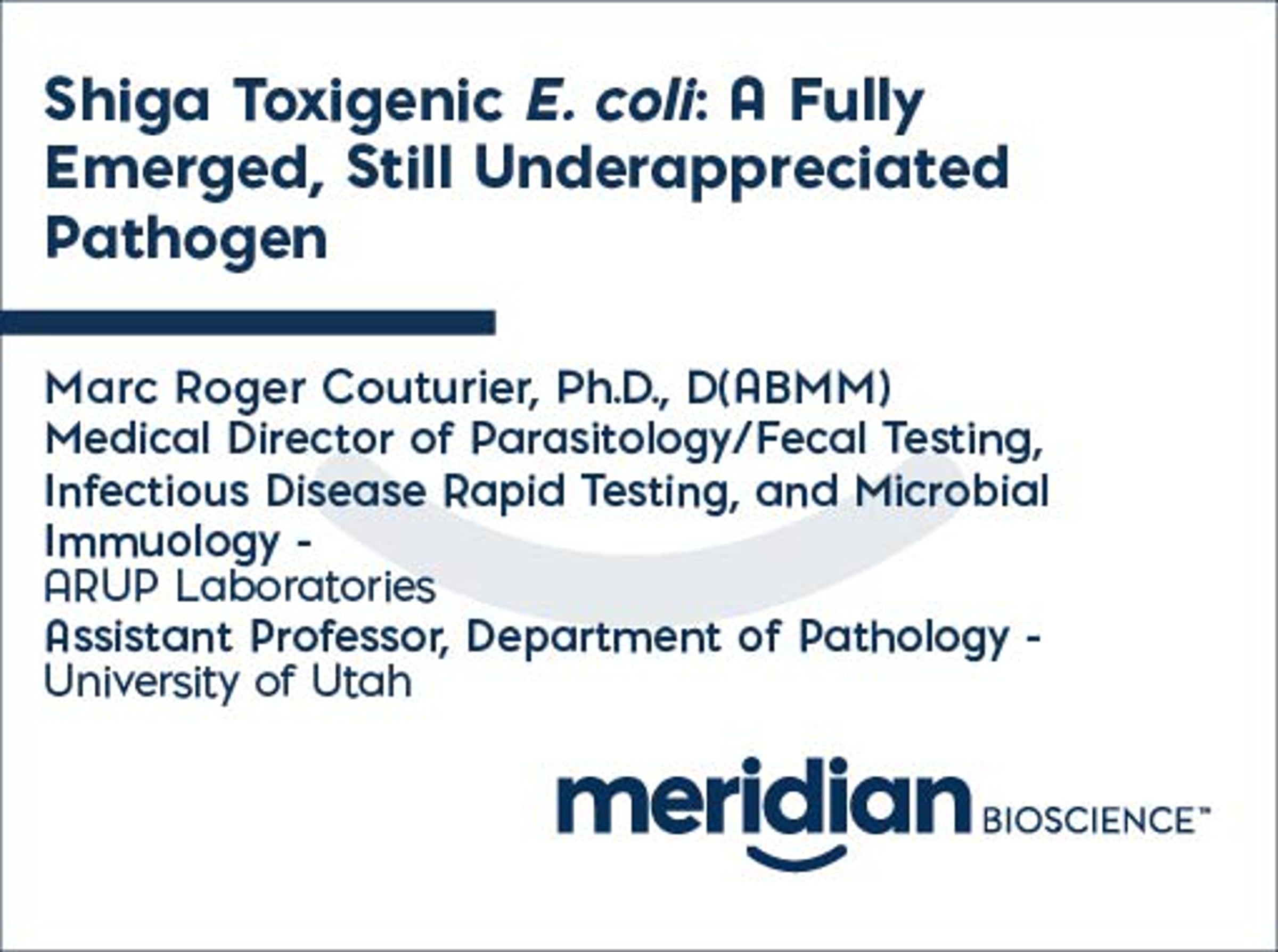 Shiga Toxigenic E. coli: A Fully Emerged, Still Underappreciated Pathogen

Marc Roger Couturier, Ph.D., D(ABMM)
Medical Director of Parasitology/Fecal Testing, Infectious Disease Rapid Testing, and Microbial Immuology -
ARUP Laboratories
Assistant Professor, Department of Pathology -
University of Utah

meridian BIOSCIENCE™